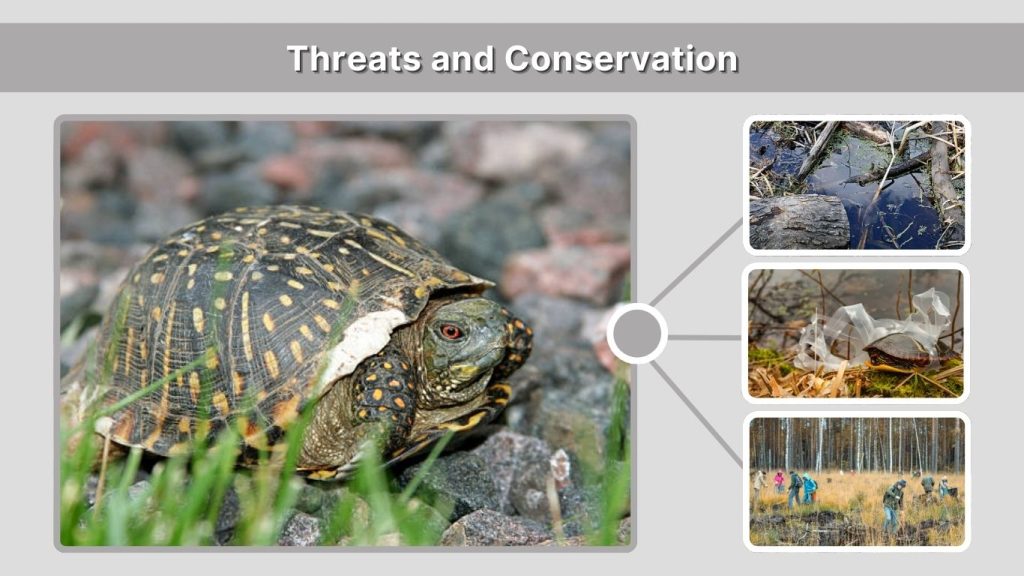 Threats and Conservation